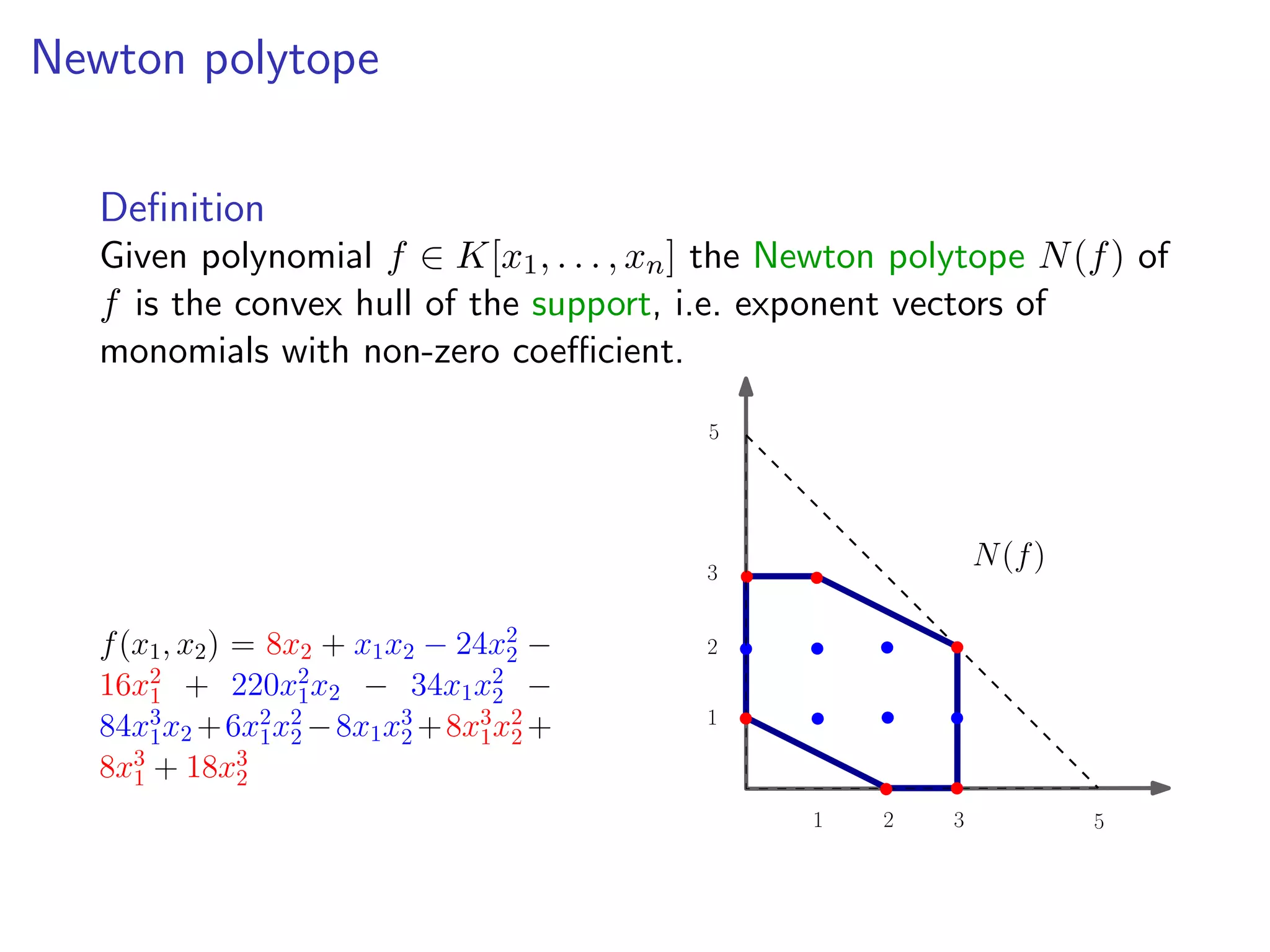 Newton polytope

Definition

Given polynomial $f \in K[x_1, \ldots, x_n]$ the Newton polytope $N(f)$ of $f$ is the convex hull of the support, i.e. exponent vectors of monomials with non-zero coefficient.

$f(x_1, x_2) = 8x_2 + x_1x_2 - 24x_2^2 - 16x_1^2 + 220x_1^2x_2 - 34x_1x_2^2 - 84x_1^3x_2 + 6x_1^2x_2^2 - 8x_1x_2^3 + 8x_1^3x_2^2 + 8x_1^3 + 18x_2^3$

5
3
2
1
$N(f)$
1
2
3
5